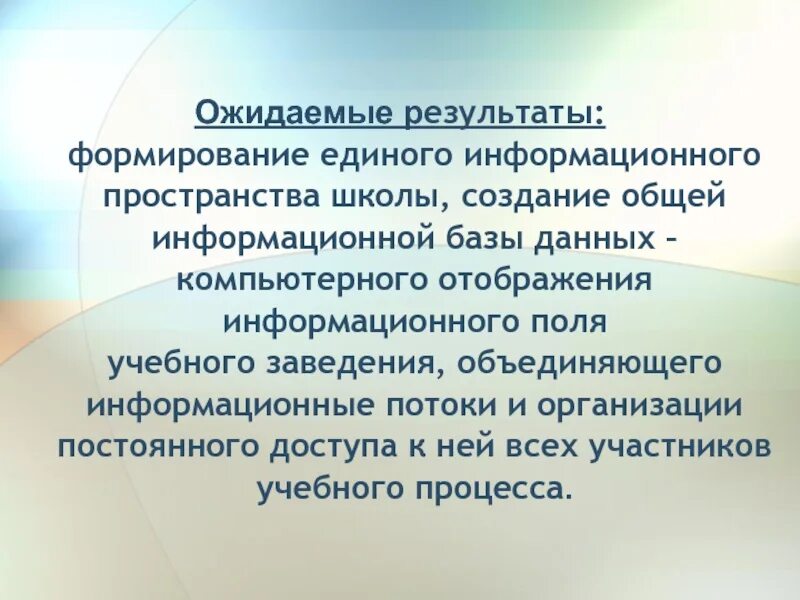 Ожидаемые результаты:
формирование единого информационного пространства школы, создание общей информационной базы данных – компьютерного отображения информационного поля учебного заведения, объединяющего информационные потоки и организации постоянного доступа к ней всех участников учебного процесса.